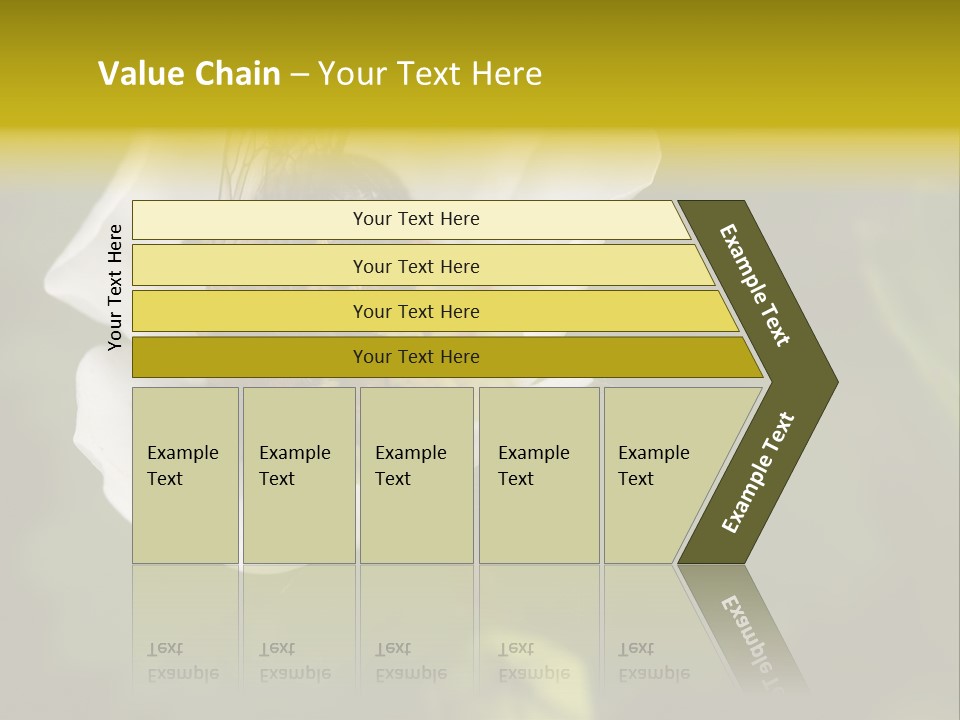 Value Chain – Your Text Here

Your Text Here

Your Text Here

Your Text Here

Your Text Here

Your Text Here

Example Text

Example Text

Example Text

Example Text

Example Text

Example Text

Example Text